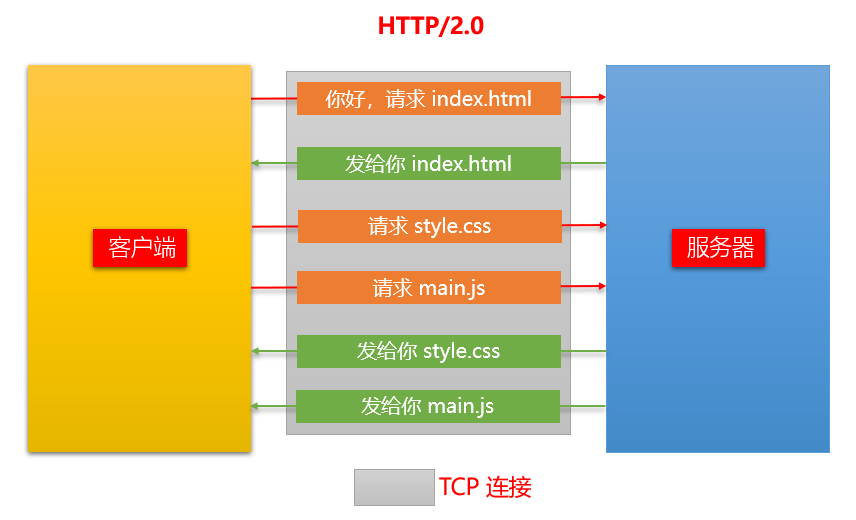 HTTP/2.0

客户端

你好，请求 index.html

发给你 index.html

请求 style.css

请求 main.js

发给你 style.css

发给你 main.js

服务器

TCP 连接